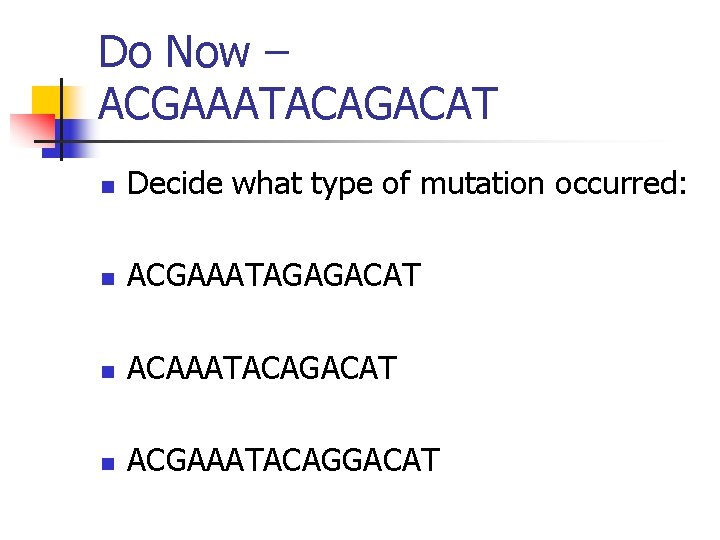 Do Now – ACGAAATACAGACAT

- Decide what type of mutation occurred:

- ACGAAATAGAGACAT

- ACAAATACAGACAT

- ACGAAATACAGGACAT